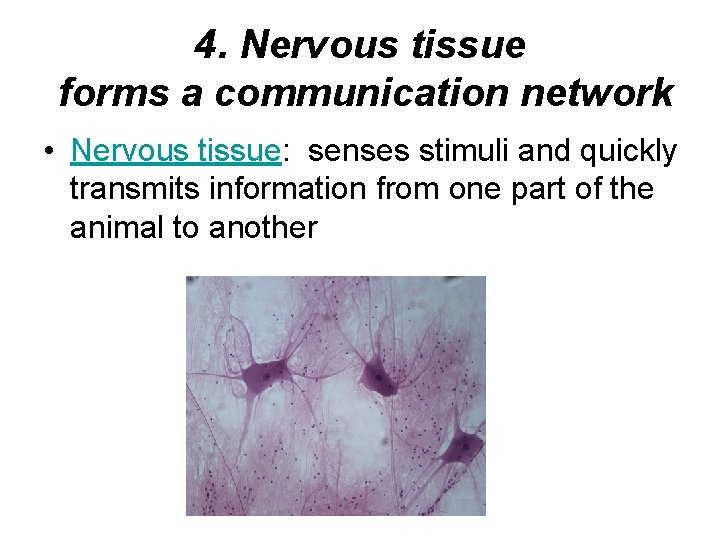 4. Nervous tissue forms a communication network

• Nervous tissue: senses stimuli and quickly transmits information from one part of the animal to another